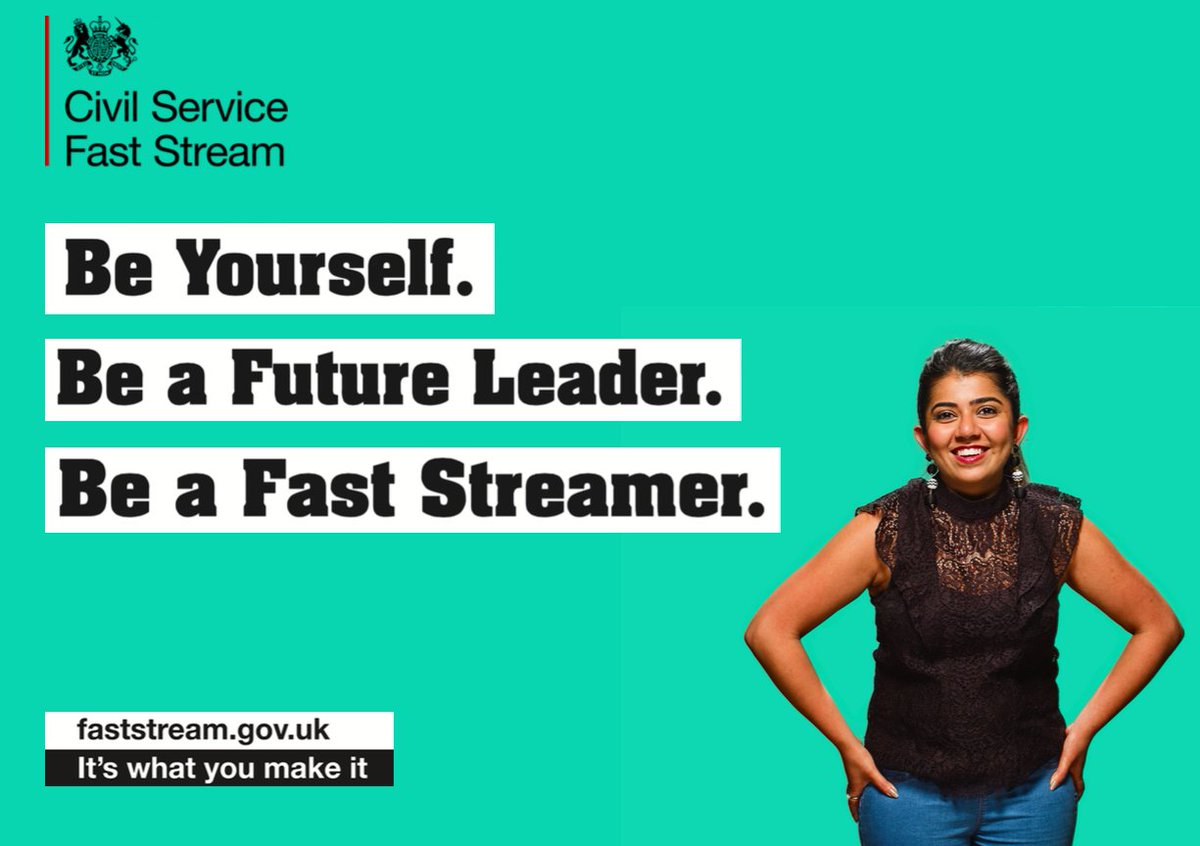 Civil Service
Fast Stream

Be Yourself.
Be a Future Leader.
Be a Fast Streamer.

faststream.gov.uk
It's what you make it